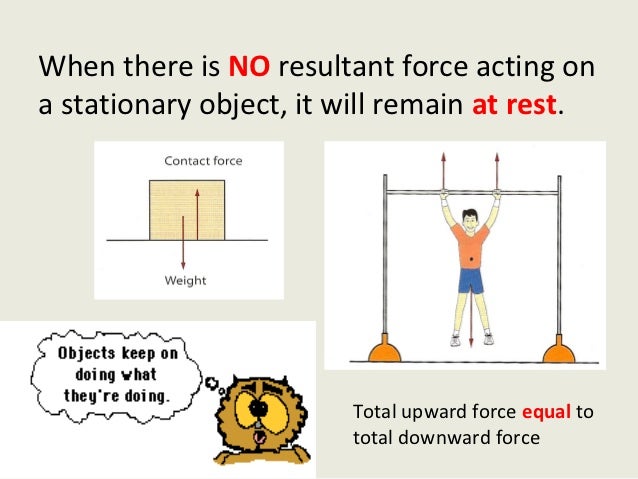 When there is NO resultant force acting on a stationary object, it will remain at rest.

Contact force

Weight

Objects keep on doing what they're doing.

Total upward force equal to total downward force